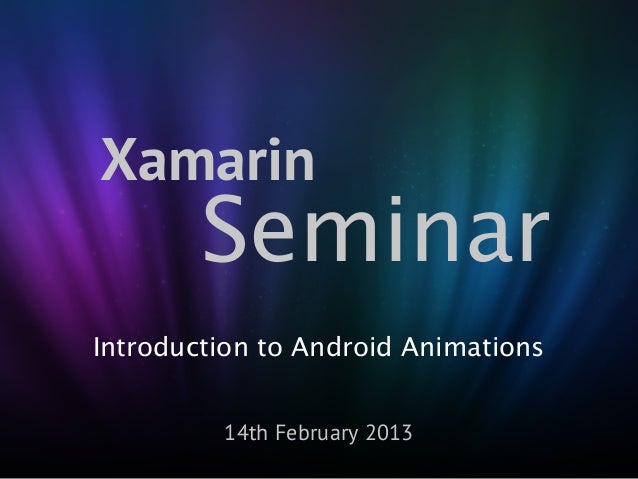 Xamarin
Seminar

Introduction to Android Animations

14th February 2013